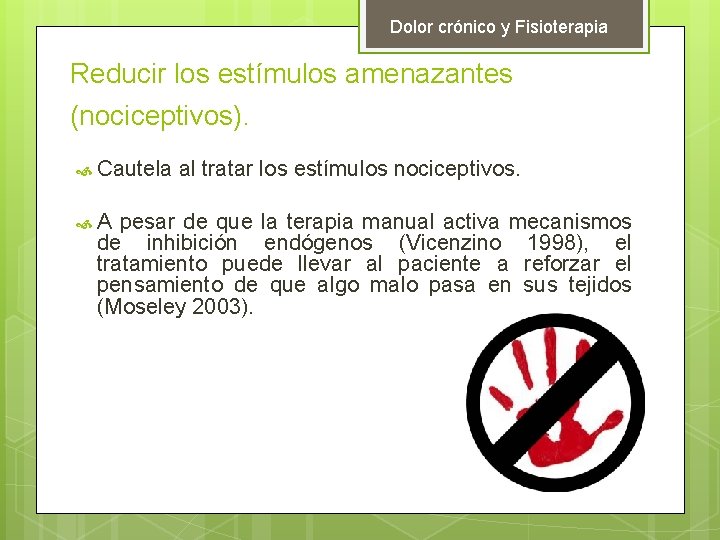 Dolor crónico y Fisioterapia

Reducir los estímulos amenazantes (nociceptivos).

Cautela al tratar los estímulos nociceptivos.

A pesar de que la terapia manual activa mecanismos de inhibición endógenos (Vicenzino 1998), el tratamiento puede llevar al paciente a reforzar el pensamiento de que algo malo pasa en sus tejidos (Moseley 2003).